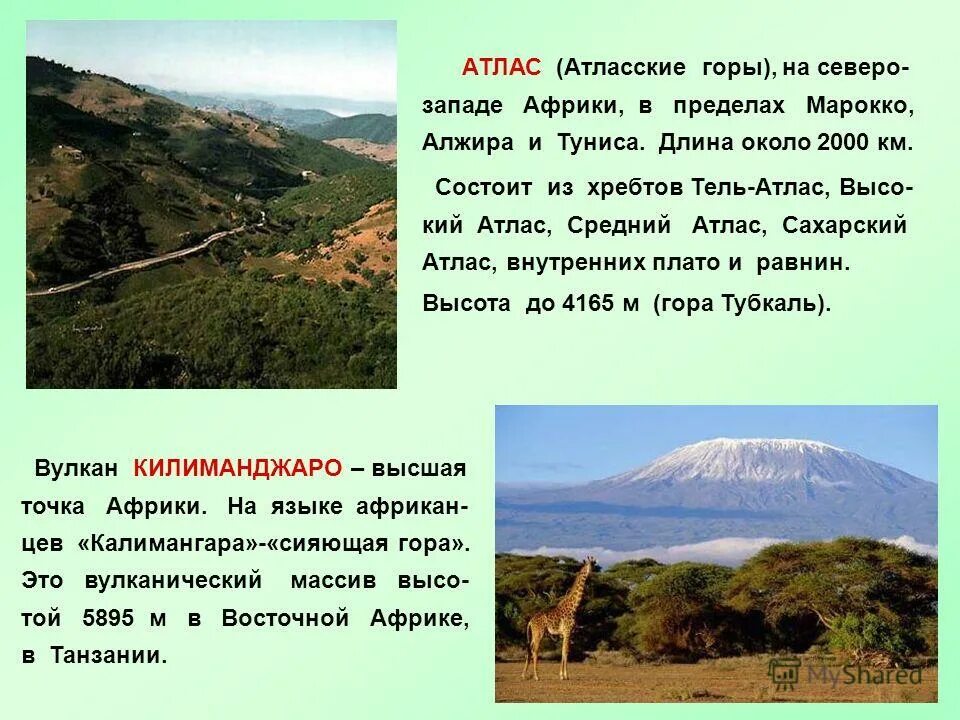 АТЛАС (Атласские горы), на северо-западе Африки, в пределах Марокко, Алжира и Туниса. Длина около 2000 км.

Состоит из хребтов Тель-Атлас, Высокий Атлас, Средний Атлас, Сахарский Атлас, внутренних плато и равнин.

Высота до 4165 м (гора Тубкаль).

Вулкан КИЛИМАНДЖАРО – высшая точка Африки. На языке африканцев «Калимангара»-«сияющая гора». Это вулканический массив высотой 5895 м в Восточной Африке, в Танзании.

MyShared